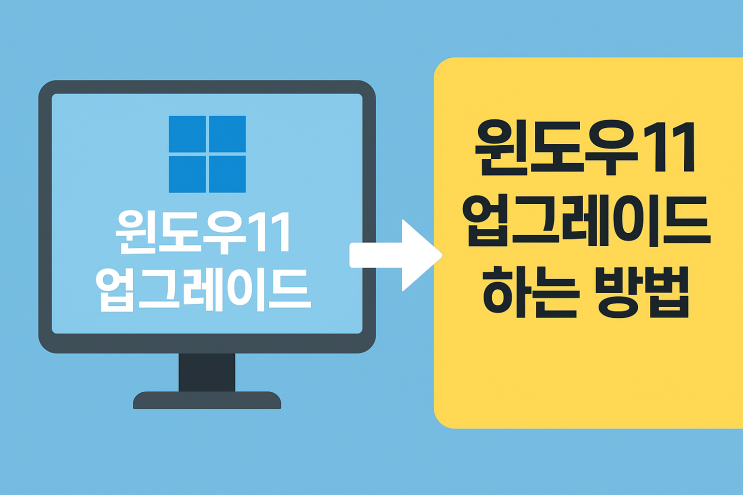 윈도우11
업그레이드

윈도우11
업그레이드
하는 방법